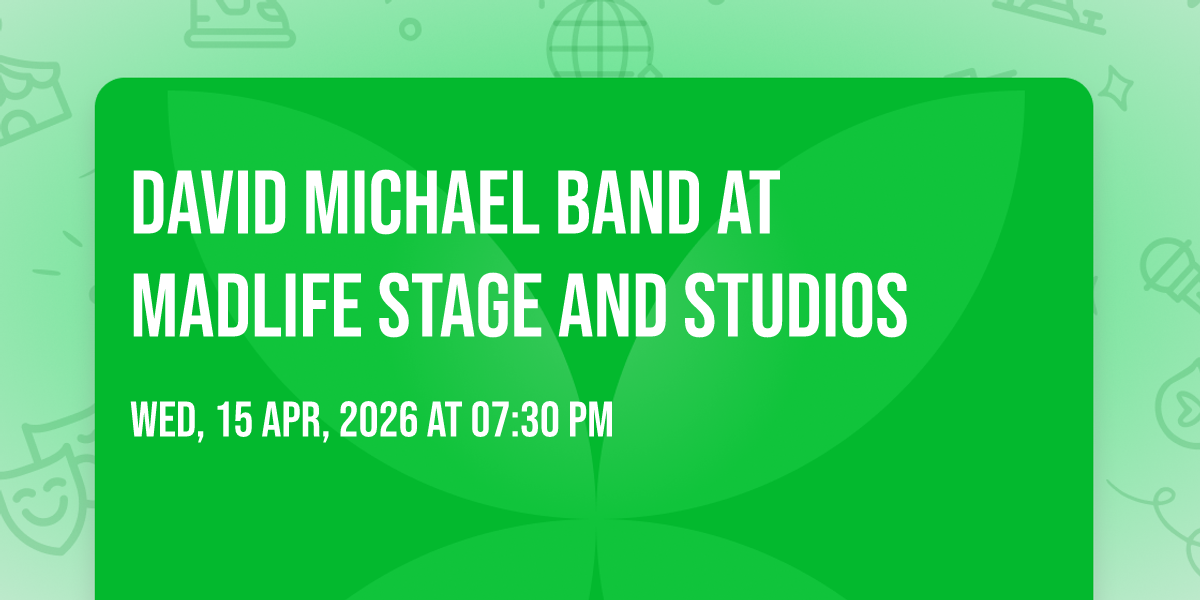 DAVID MICHAEL BAND AT MADLIFE STAGE AND STUDIOS

WED, 15 APR, 2026 AT 07:30 PM